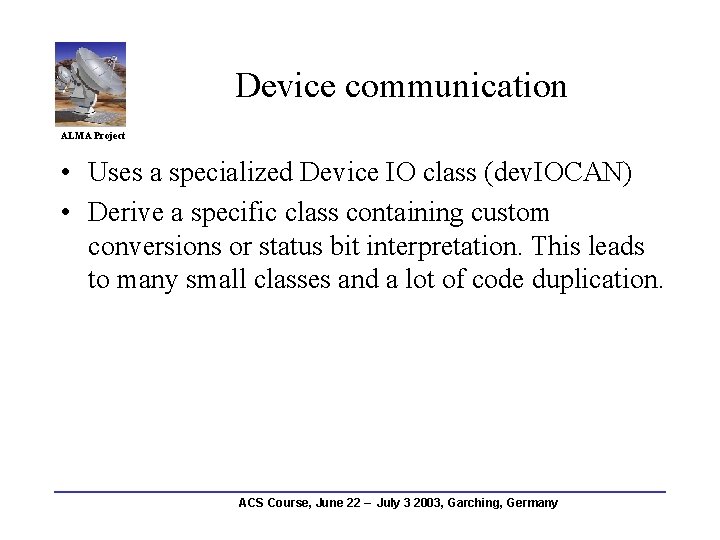 ALMA Project

Device communication

• Uses a specialized Device IO class (devIOCAN)
• Derive a specific class containing custom conversions or status bit interpretation. This leads to many small classes and a lot of code duplication.

ACS Course, June 22 – July 3 2003, Garching, Germany